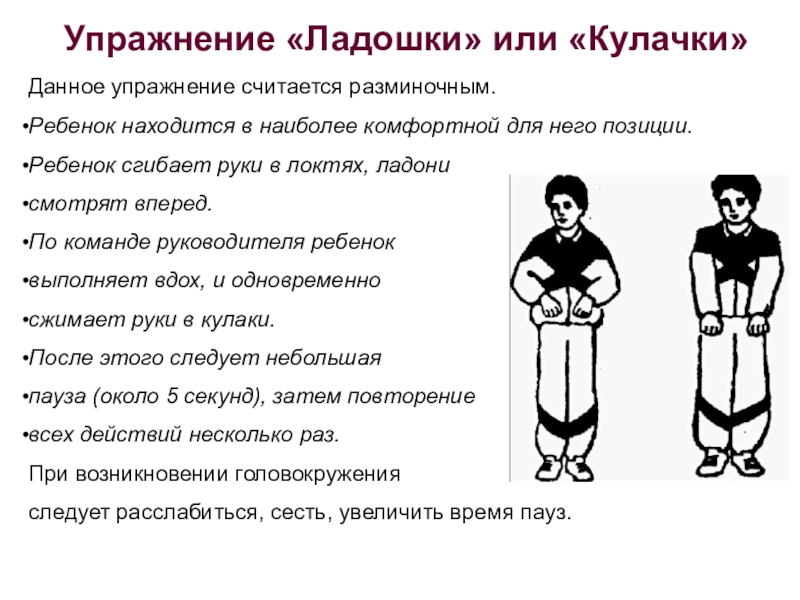 Упражнение «Ладошки» или «Кулачки»

Данное упражнение считается разминочным.

•Ребенок находится в наиболее комфортной для него позиции.

•Ребенок сгибает руки в локтях, ладони

•смотрят вперед.

•По команде руководителя ребенок

•выполняет вдох, и одновременно

•сжимает руки в кулаки.

•После этого следует небольшая

•пауза (около 5 секунд), затем повторение

•всех действий несколько раз.

При возникновении головокружения

следует расслабиться, сесть, увеличить время пауз.